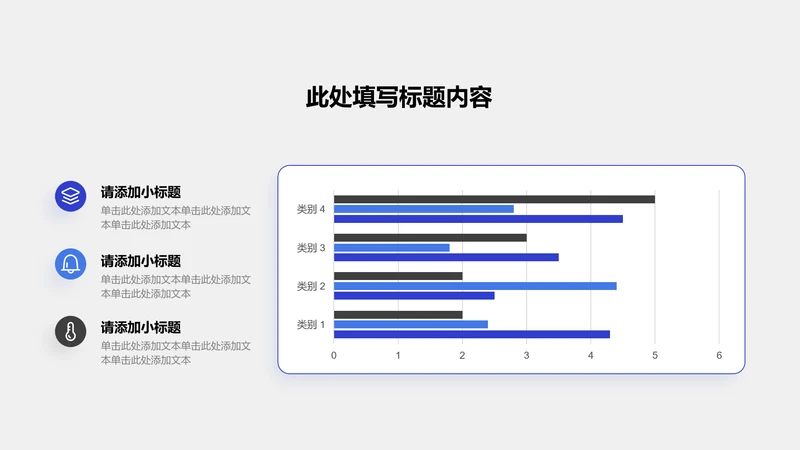 此处填写标题内容

请添加小标题
单击此处添加文本单击此处添加文本单击此处添加文本

请添加小标题
单击此处添加文本单击此处添加文本单击此处添加文本

请添加小标题
单击此处添加文本单击此处添加文本单击此处添加文本

类别 4
类别 3
类别 2
类别 1
0 1 2 3 4 5 6